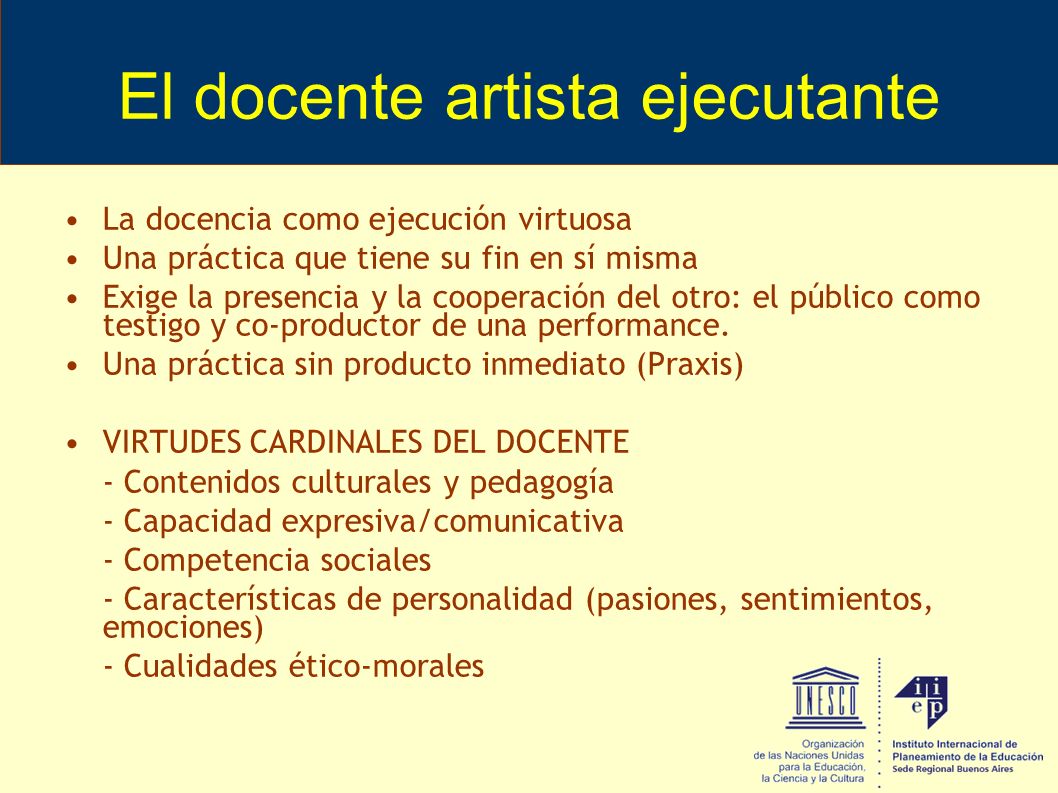 El docente artista ejecutante

• La docencia como ejecución virtuosa
• Una práctica que tiene su fin en sí misma
• Exige la presencia y la cooperación del otro: el público como testigo y co-productor de una performance.
• Una práctica sin producto inmediato (Praxis)

• VIRTUDES CARDINALES DEL DOCENTE
- Contenidos culturales y pedagogía
- Capacidad expresiva/comunicativa
- Competencia sociales
- Características de personalidad (pasiones, sentimientos, emociones)
- Cualidades ético-morales

UNESCO
Organización de las Naciones Unidas para la Educación, la Ciencia y la Cultura

iiep
Instituto Internacional de Planeamiento de la Educación
Sede Regional Buenos Aires